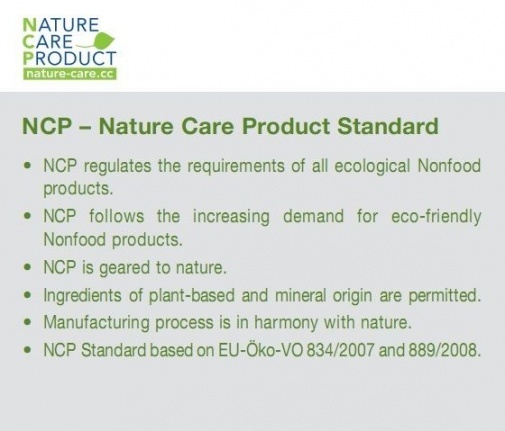 NATURE
CARE
PRODUCT
nature-care.cc

NCP – Nature Care Product Standard

• NCP regulates the requirements of all ecological Nonfood products.
• NCP follows the increasing demand for eco-friendly Nonfood products.
• NCP is geared to nature.
• Ingredients of plant-based and mineral origin are permitted.
• Manufacturing process is in harmony with nature.
• NCP Standard based on EU-Öko-VO 834/2007 and 889/2008.